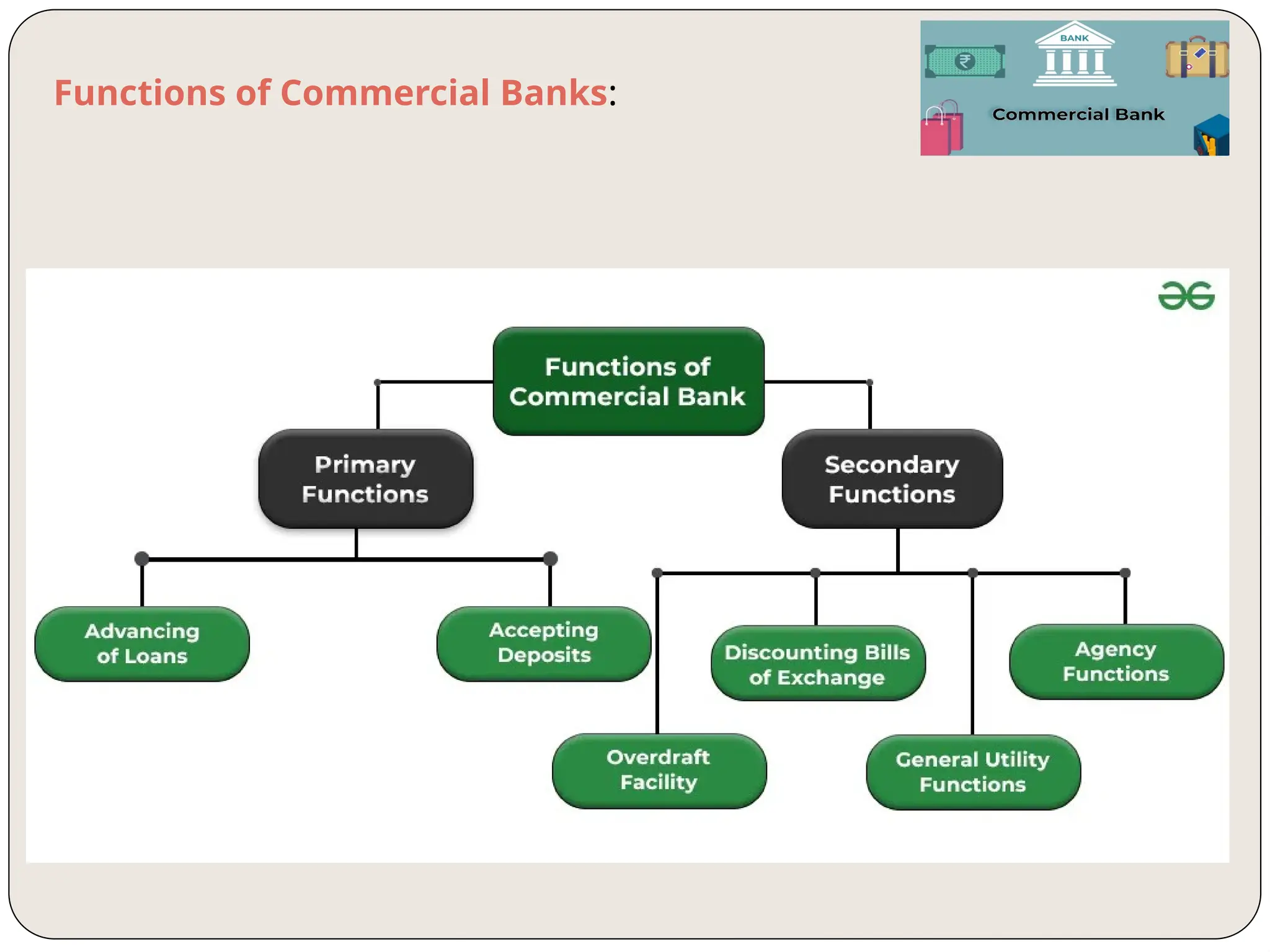 Functions of Commercial Banks:

BANK

₹

Commercial Bank

Functions of Commercial Bank

Primary Functions

Secondary Functions

Advancing of Loans

Accepting Deposits

Discounting Bills of Exchange

Agency Functions

Overdraft Facility

General Utility Functions